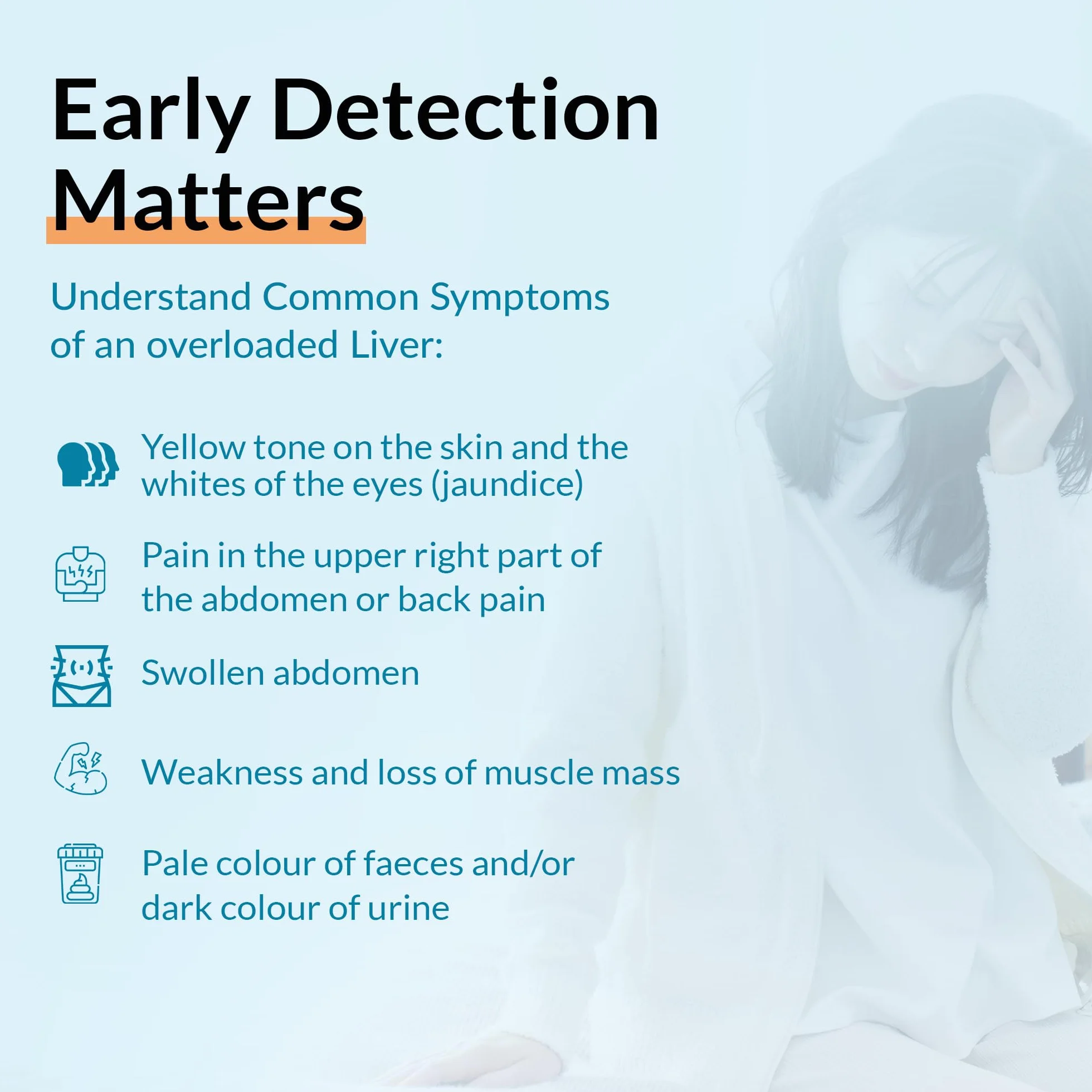 Early Detection Matters

Understand Common Symptoms of an overloaded Liver:

Yellow tone on the skin and the whites of the eyes (jaundice)

Pain in the upper right part of the abdomen or back pain

Swollen abdomen

Weakness and loss of muscle mass

Pale colour of faeces and/or dark colour of urine